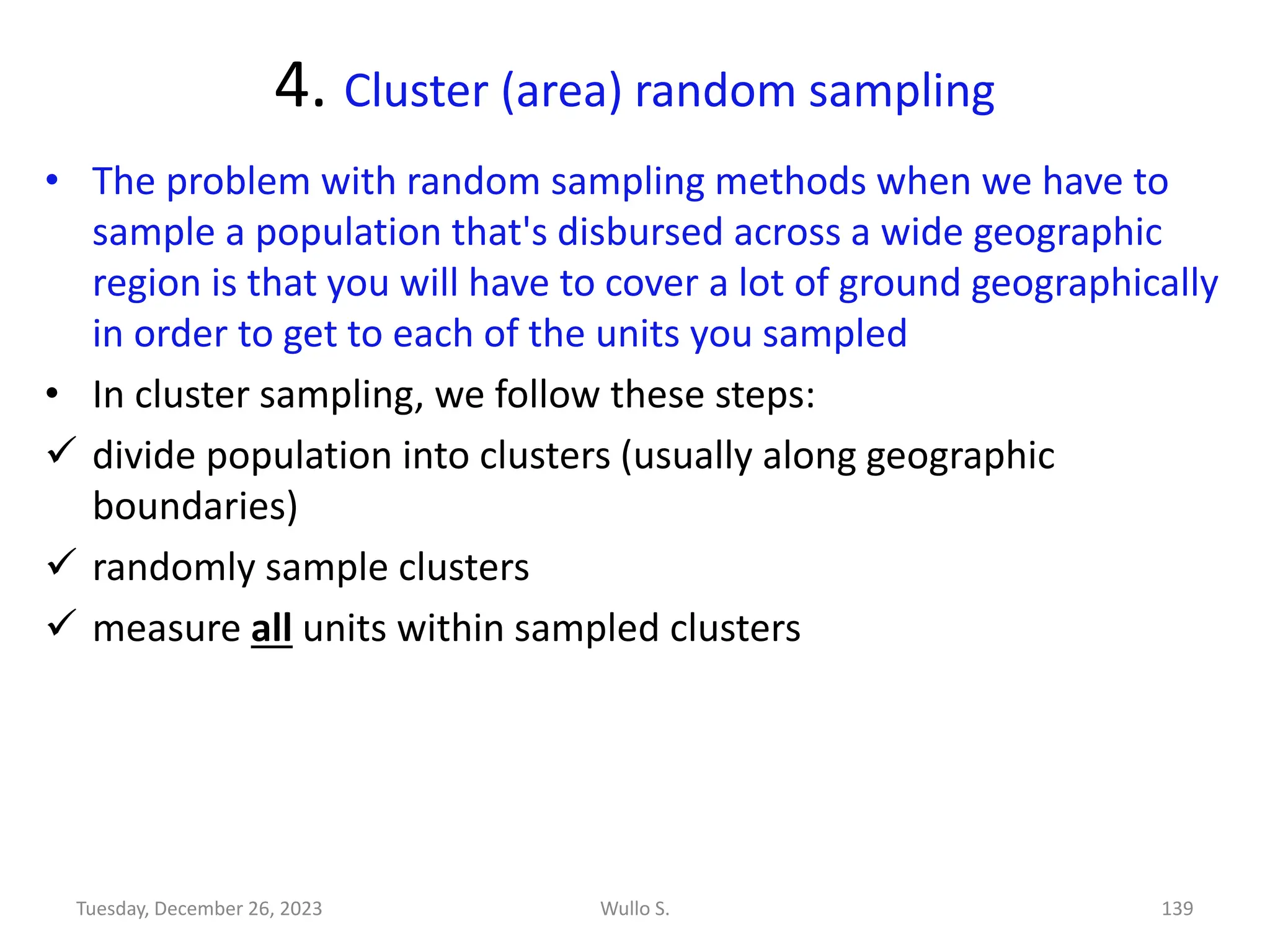 4. Cluster (area) random sampling

• The problem with random sampling methods when we have to sample a population that's disbursed across a wide geographic region is that you will have to cover a lot of ground geographically in order to get to each of the units you sampled

• In cluster sampling, we follow these steps:

✓ divide population into clusters (usually along geographic boundaries)

✓ randomly sample clusters

✓ measure all units within sampled clusters

Tuesday, December 26, 2023 Wullo S. 139